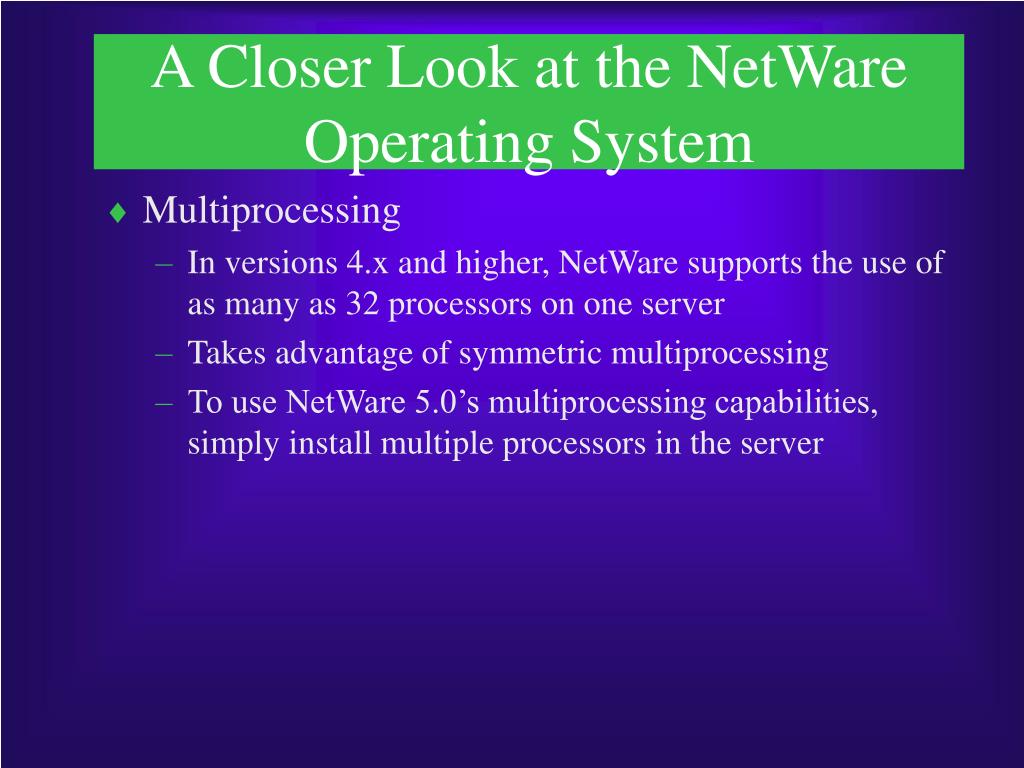 A Closer Look at the NetWare Operating System

♦ Multiprocessing
– In versions 4.x and higher, NetWare supports the use of as many as 32 processors on one server
– Takes advantage of symmetric multiprocessing
– To use NetWare 5.0’s multiprocessing capabilities, simply install multiple processors in the server